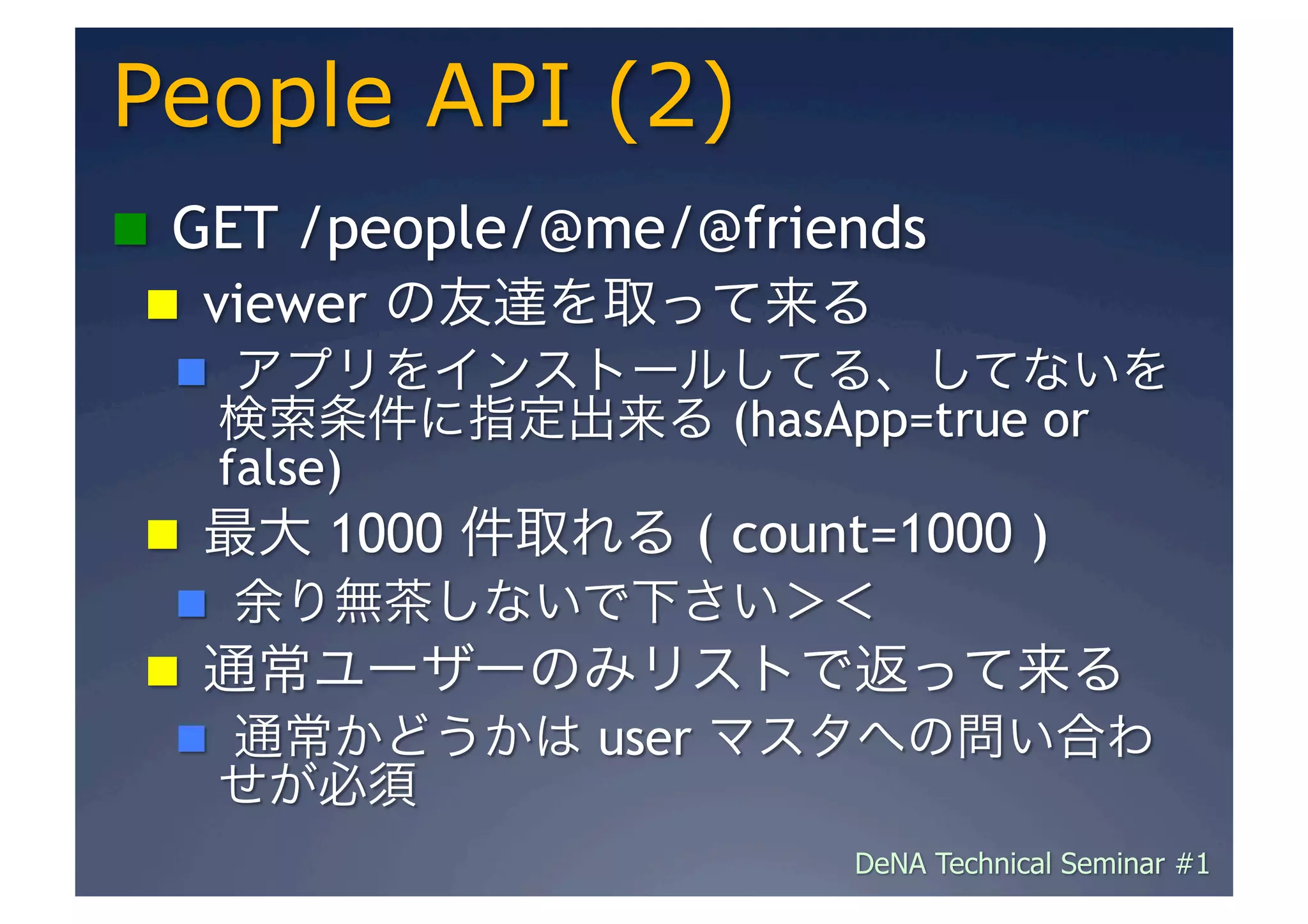 People API (2)

GET /people/@me/@friends

viewer の友達を取って来る

アプリをインストールしてる、してないを検索条件に指定出来る (hasApp=true or false)

最大 1000 件取れる ( count=1000 )

余り無茶しないで下さい><

通常ユーザーのみリストで返って来る

通常かどうかは user マスタへの問い合わせが必須

DeNA Technical Seminar #1